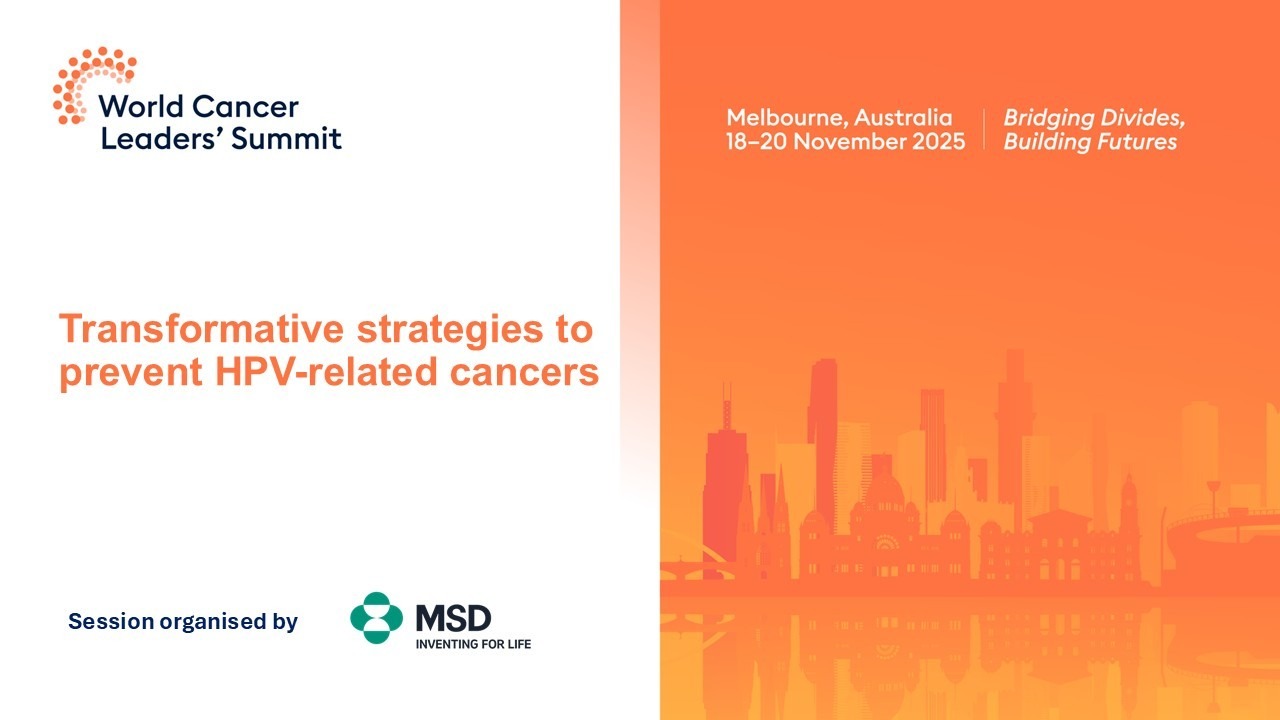 World Cancer Leaders' Summit

Melbourne, Australia
18–20 November 2025

Bridging Divides, Building Futures

Transformative strategies to prevent HPV-related cancers

Session organised by

MSD
INVENTING FOR LIFE